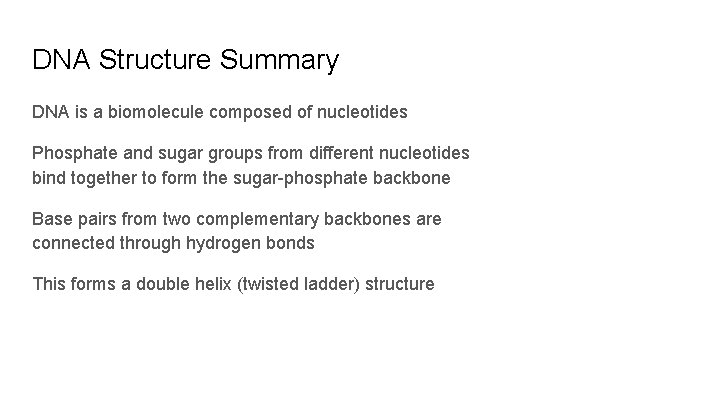 DNA Structure Summary

DNA is a biomolecule composed of nucleotides

Phosphate and sugar groups from different nucleotides bind together to form the sugar-phosphate backbone

Base pairs from two complementary backbones are connected through hydrogen bonds

This forms a double helix (twisted ladder) structure